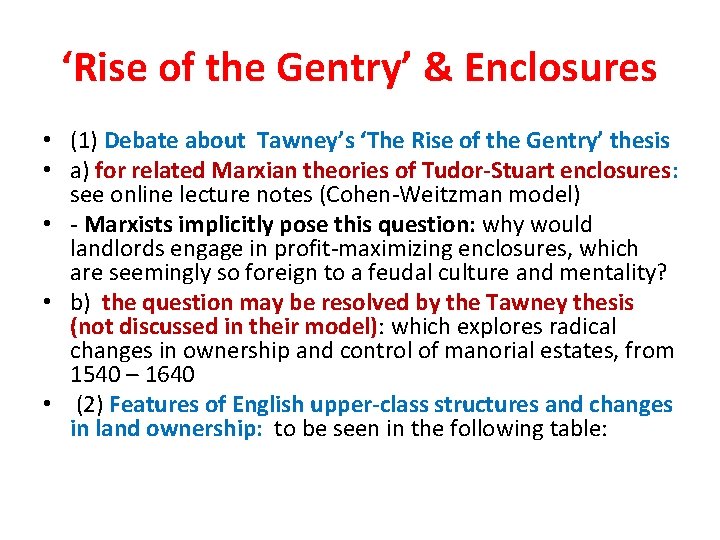 ‘Rise of the Gentry’ & Enclosures

• (1) Debate about Tawney’s ‘The Rise of the Gentry’ thesis
• a) for related Marxian theories of Tudor-Stuart enclosures: see online lecture notes (Cohen-Weitzman model)
• - Marxists implicitly pose this question: why would landlords engage in profit-maximizing enclosures, which are seemingly so foreign to a feudal culture and mentality?
• b) the question may be resolved by the Tawney thesis (not discussed in their model): which explores radical changes in ownership and control of manorial estates, from 1540 – 1640
• (2) Features of English upper-class structures and changes in land ownership: to be seen in the following table: